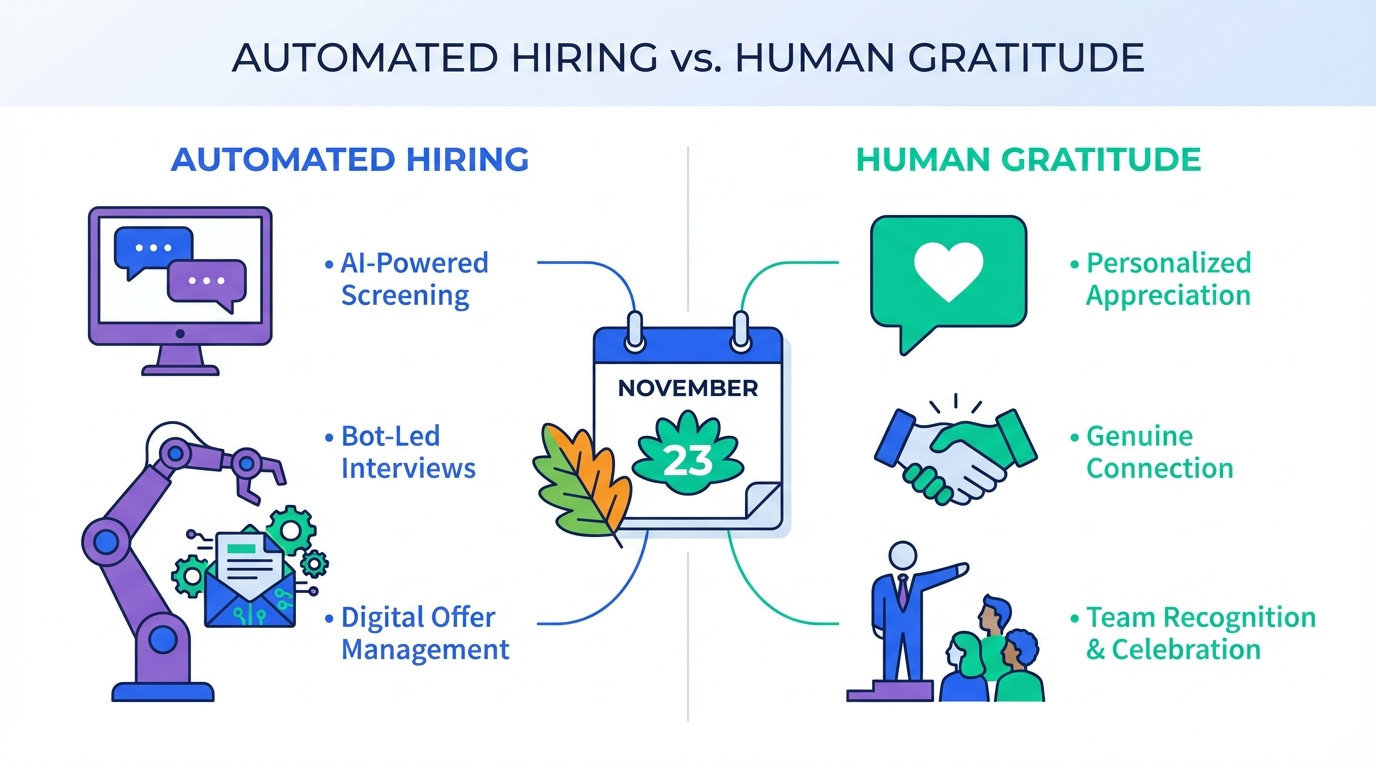 AUTOMATED HIRING vs. HUMAN GRATITUDE

AUTOMATED HIRING

• AI-Powered Screening

• Bot-Led Interviews

• Digital Offer Management

NOVEMBER

23

HUMAN GRATITUDE

• Personalized Appreciation

• Genuine Connection

• Team Recognition & Celebration